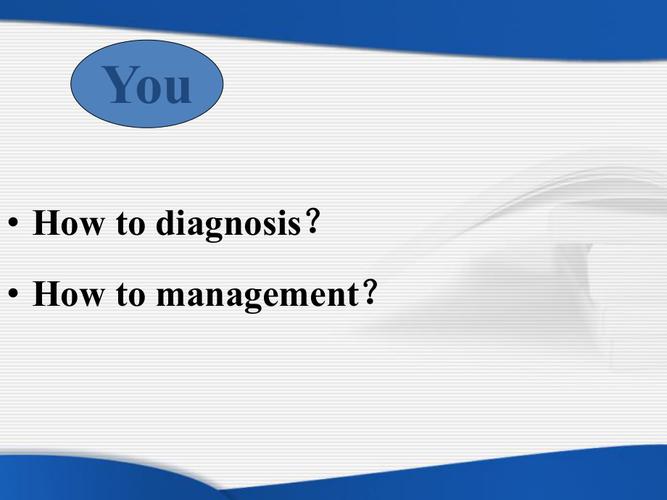 You

• How to diagnosis?
• How to management?